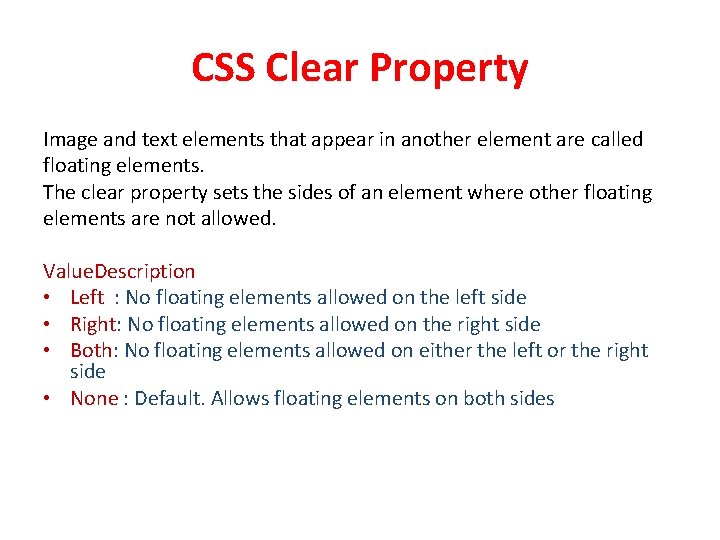 CSS Clear Property

Image and text elements that appear in another element are called floating elements.
The clear property sets the sides of an element where other floating elements are not allowed.

ValueDescription
• Left : No floating elements allowed on the left side
• Right: No floating elements allowed on the right side
• Both: No floating elements allowed on either the left or the right side
• None : Default. Allows floating elements on both sides